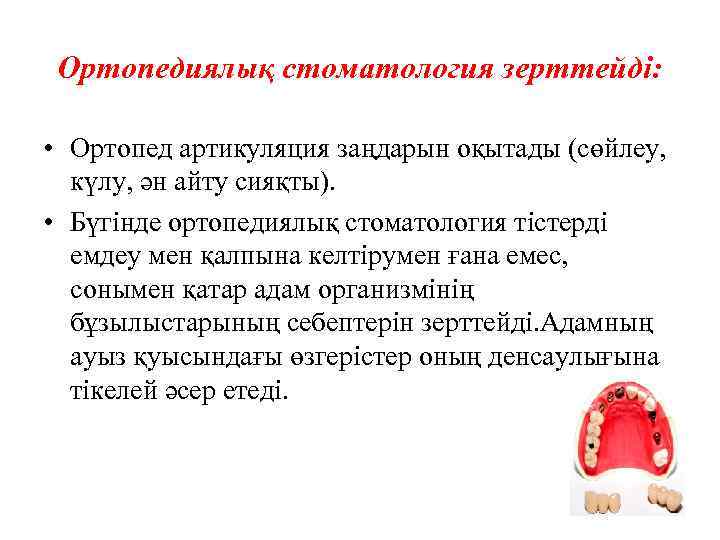 Ортопедиялық стоматология зерттейді:

• Ортопед артикуляция заңдарын оқытады (сөйлеу, күлу, ән айту сияқты).

• Бүгінде ортопедиялық стоматология тістерді емдеу мен қалпына келтірумен ғана емес, сонымен қатар адам организмінің бұзылыстарының себептерін зерттейді.Адамның ауыз қуысындағы өзгерістер оның денсаулығына тікелей әсер етеді.